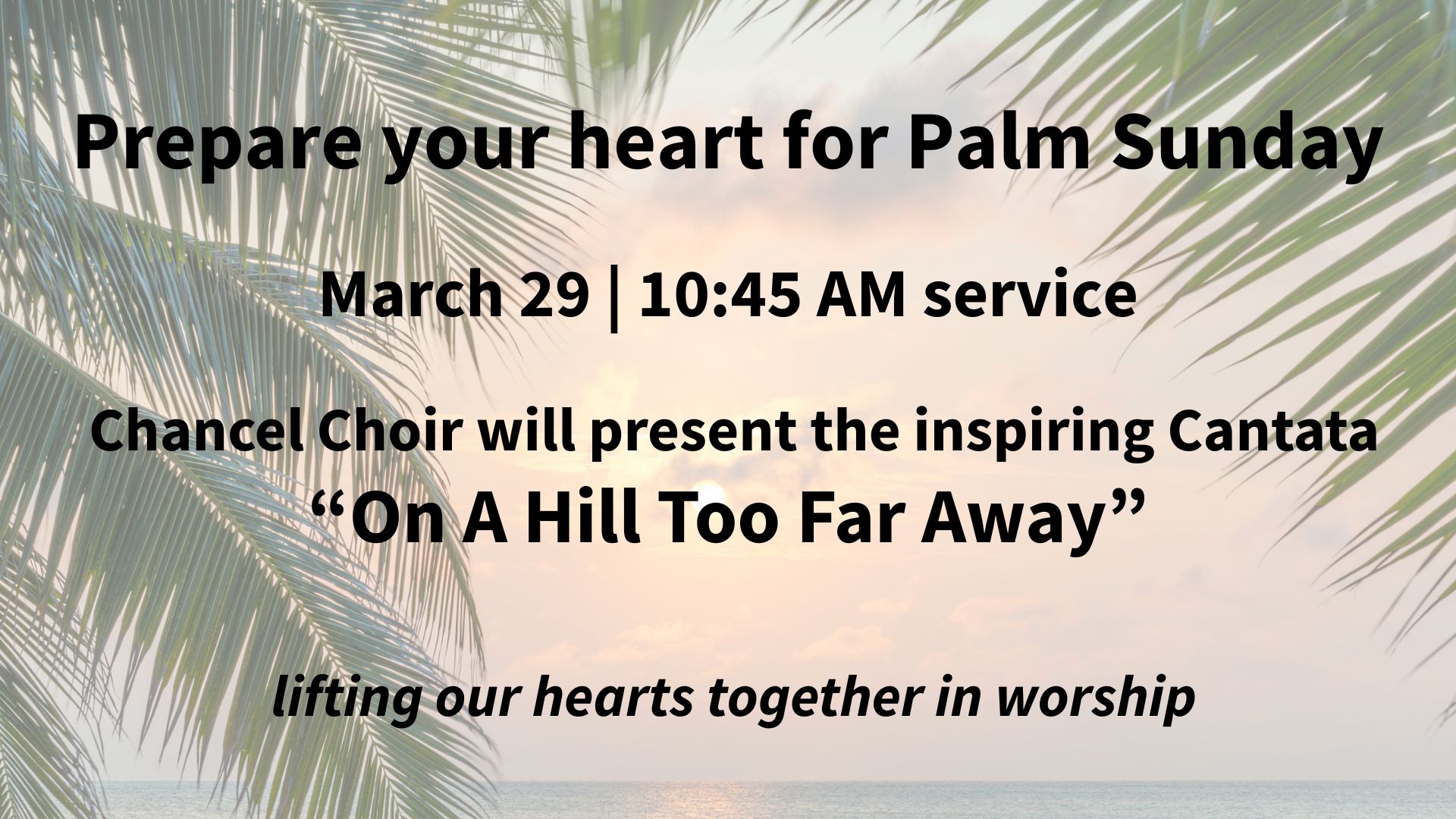 Prepare your heart for Palm Sunday

March 29 | 10:45 AM service

Chancel Choir will present the inspiring Cantata
“On A Hill Too Far Away”

lifting our hearts together in worship